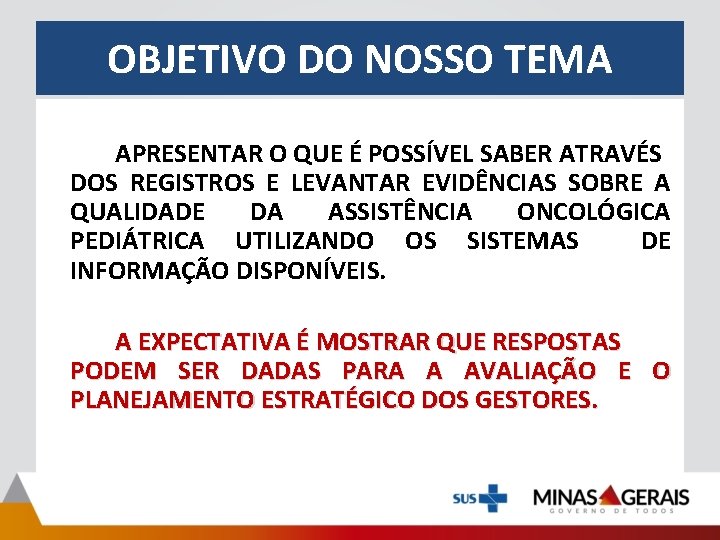 OBJETIVO DO NOSSO TEMA

APRESENTAR O QUE É POSSÍVEL SABER ATRAVÉS DOS REGISTROS E LEVANTAR EVIDÊNCIAS SOBRE A QUALIDADE DA ASSISTÊNCIA ONCOLÓGICA PEDIÁTRICA UTILIZANDO OS SISTEMAS DE INFORMAÇÃO DISPONÍVEIS.

A EXPECTATIVA É MOSTRAR QUE RESPOSTAS PODEM SER DADAS PARA A AVALIAÇÃO E O PLANEJAMENTO ESTRATÉGICO DOS GESTORES.

SUS

MINAS GERAIS
GOVERNO DE TODOS